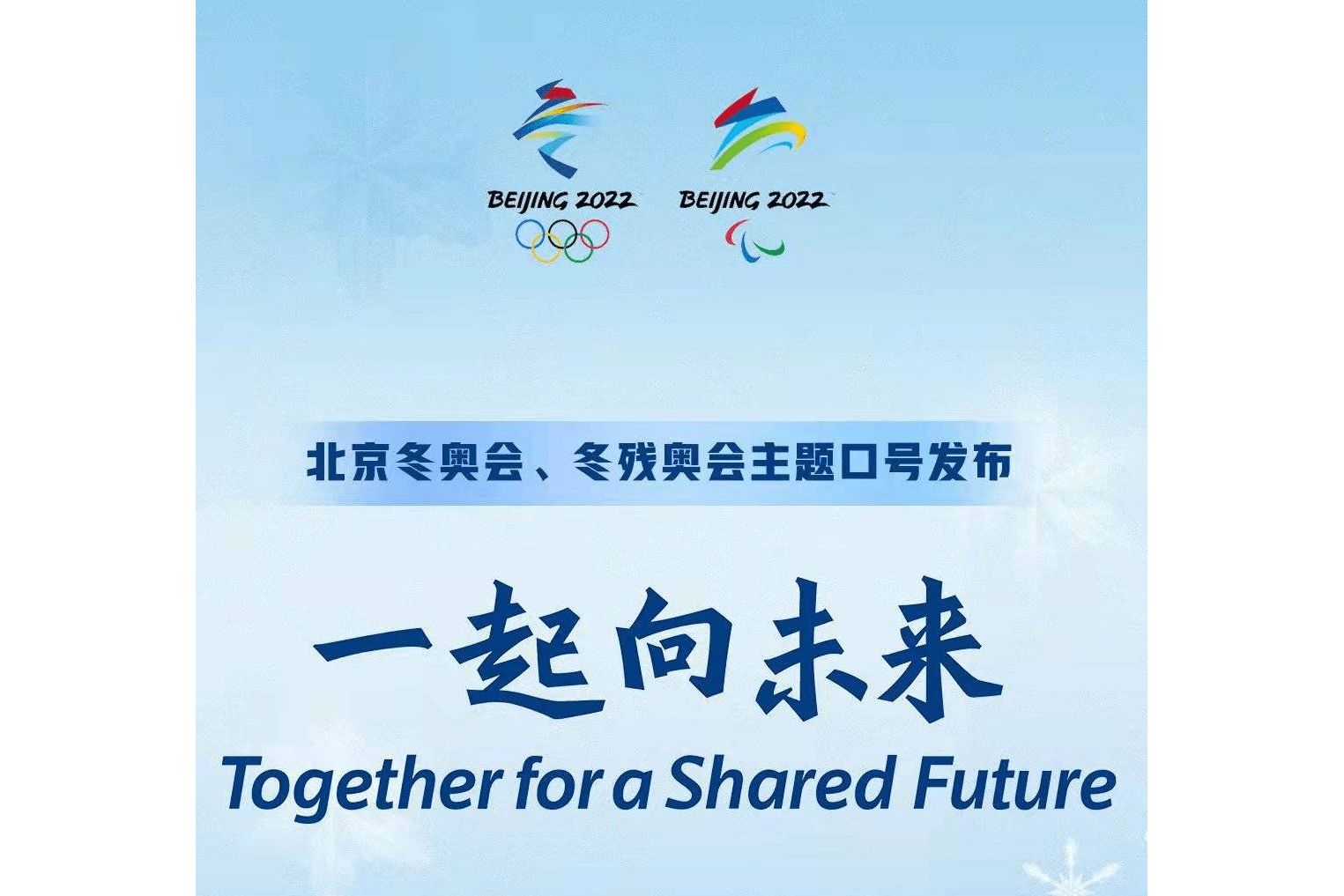 BEIJING 2022

BEIJING 2022

北京冬奥会、冬残奥会主题口号发布

一起向未来

Together for a Shared Future